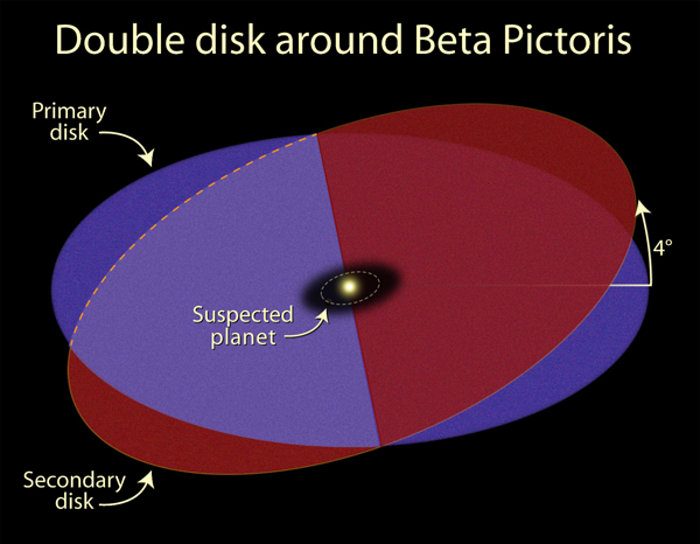 Double disk around Beta Pictoris

Primary disk

4°

Suspected planet

Secondary disk